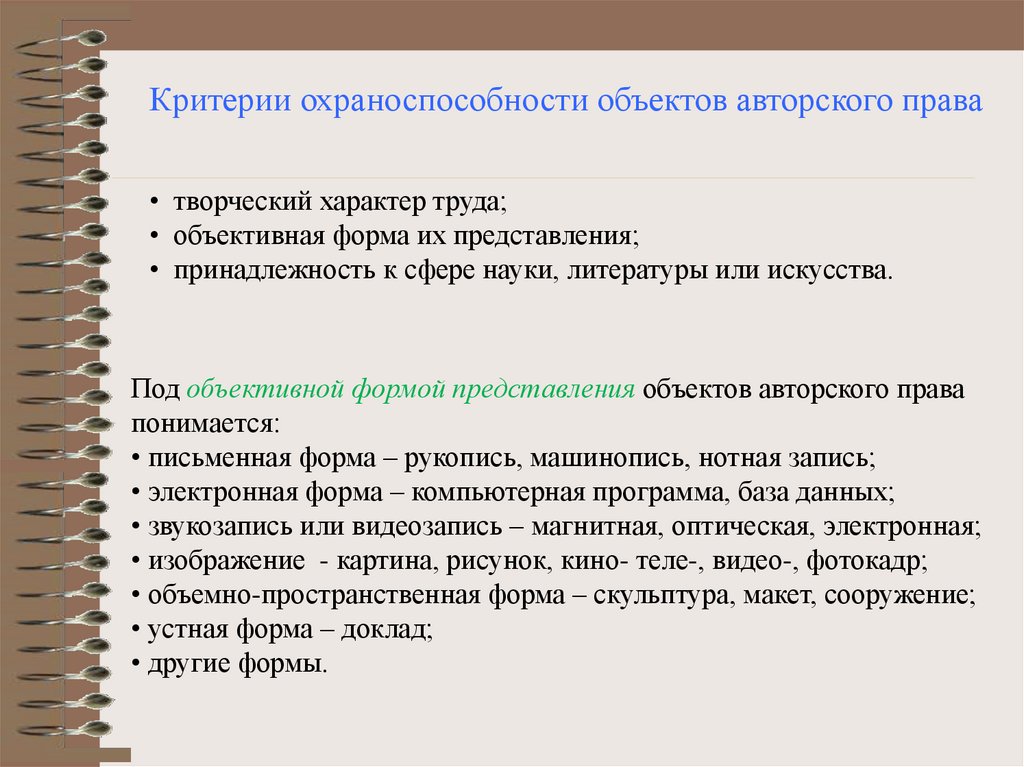 Критерии охраноспособности объектов авторского права

• творческий характер труда;
• объективная форма их представления;
• принадлежность к сфере науки, литературы или искусства.

Под объективной формой представления объектов авторского права понимается:
• письменная форма – рукопись, машинопись, нотная запись;
• электронная форма – компьютерная программа, база данных;
• звукозапись или видеозапись – магнитная, оптическая, электронная;
• изображение - картина, рисунок, кино- теле-, видео-, фотокадр;
• объемно-пространственная форма – скульптура, макет, сооружение;
• устная форма – доклад;
• другие формы.